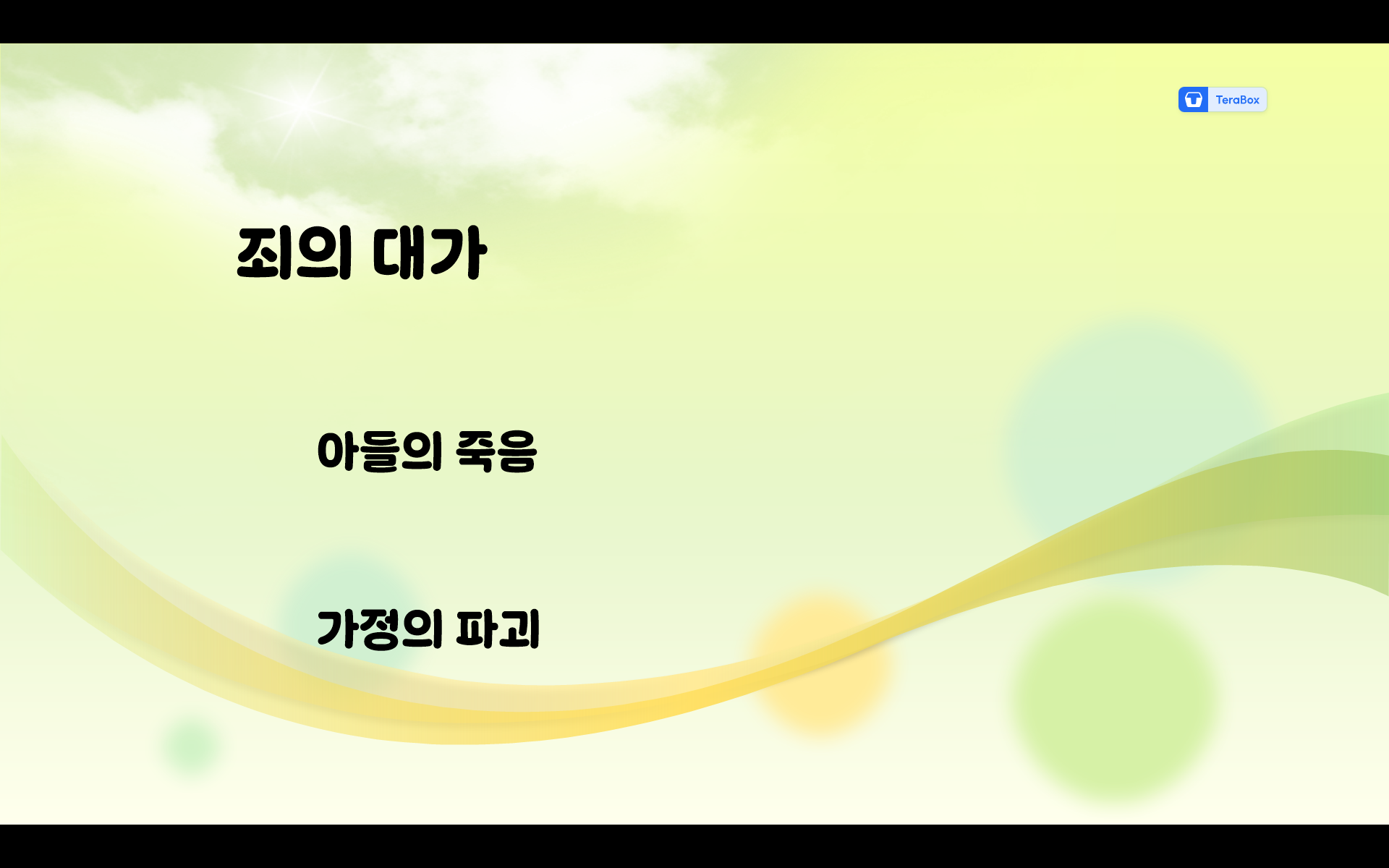 TeraBox

죄의 대가

아들의 죽음

가정의 파괴